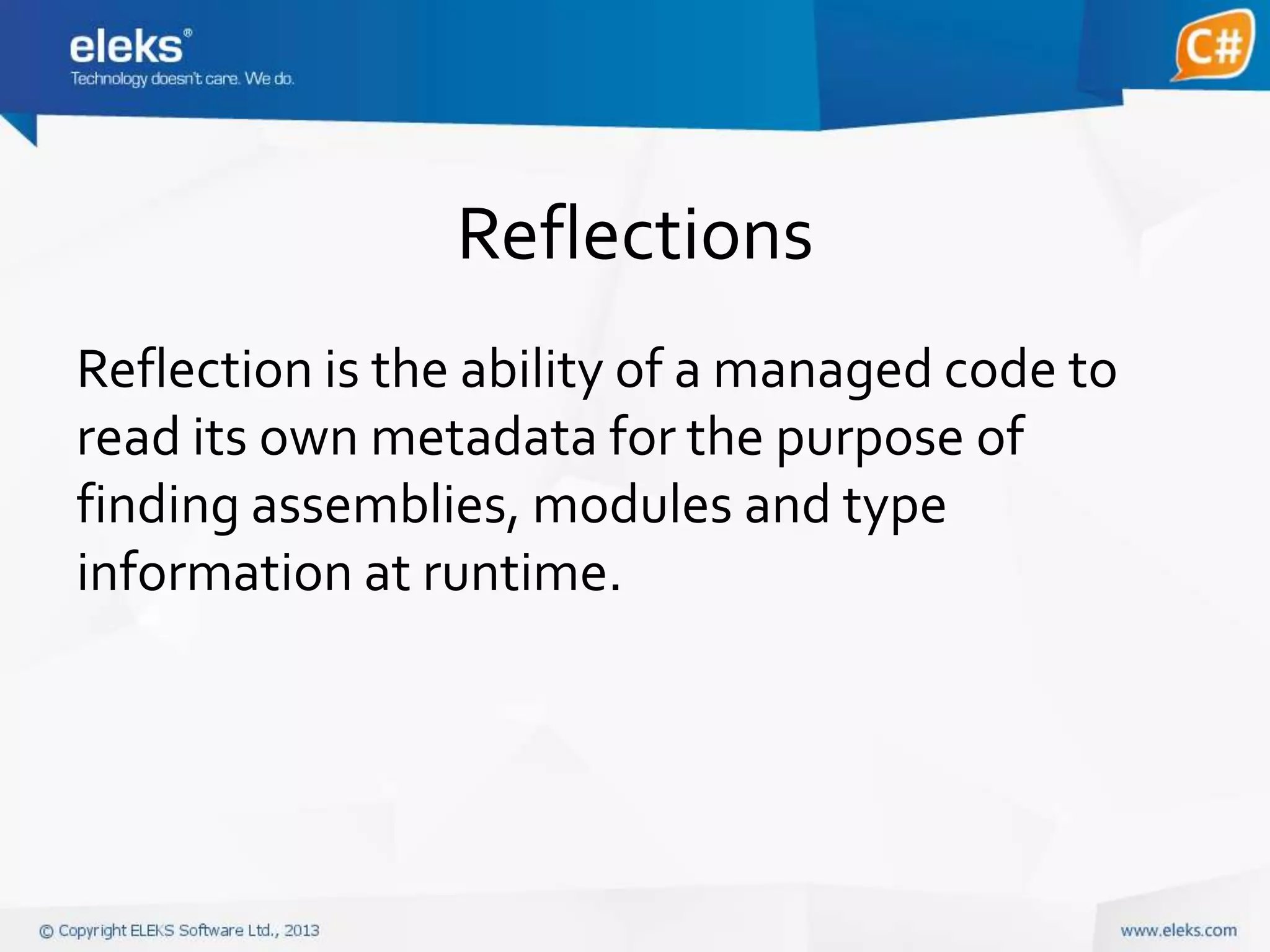 eleks®
Technology doesn't care. We do.

C#

Reflections

Reflection is the ability of a managed code to read its own metadata for the purpose of finding assemblies, modules and type information at runtime.

© Copyright ELEKS Software Ltd., 2013

www.eleks.com